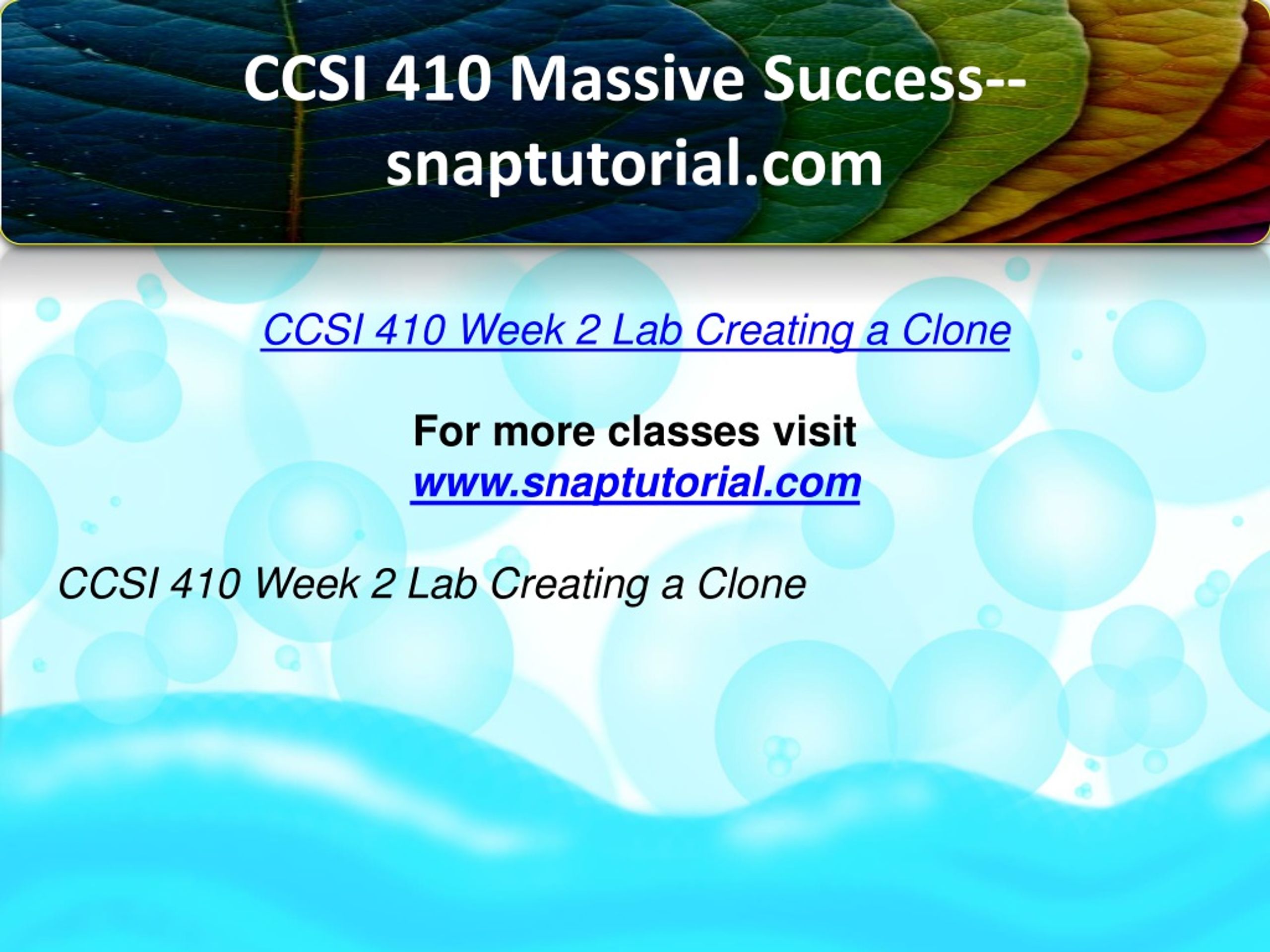 CCSI 410 Massive Success--snaptutorial.com

CCSI 410 Week 2 Lab Creating a Clone

For more classes visit
www.snaptutorial.com

CCSI 410 Week 2 Lab Creating a Clone